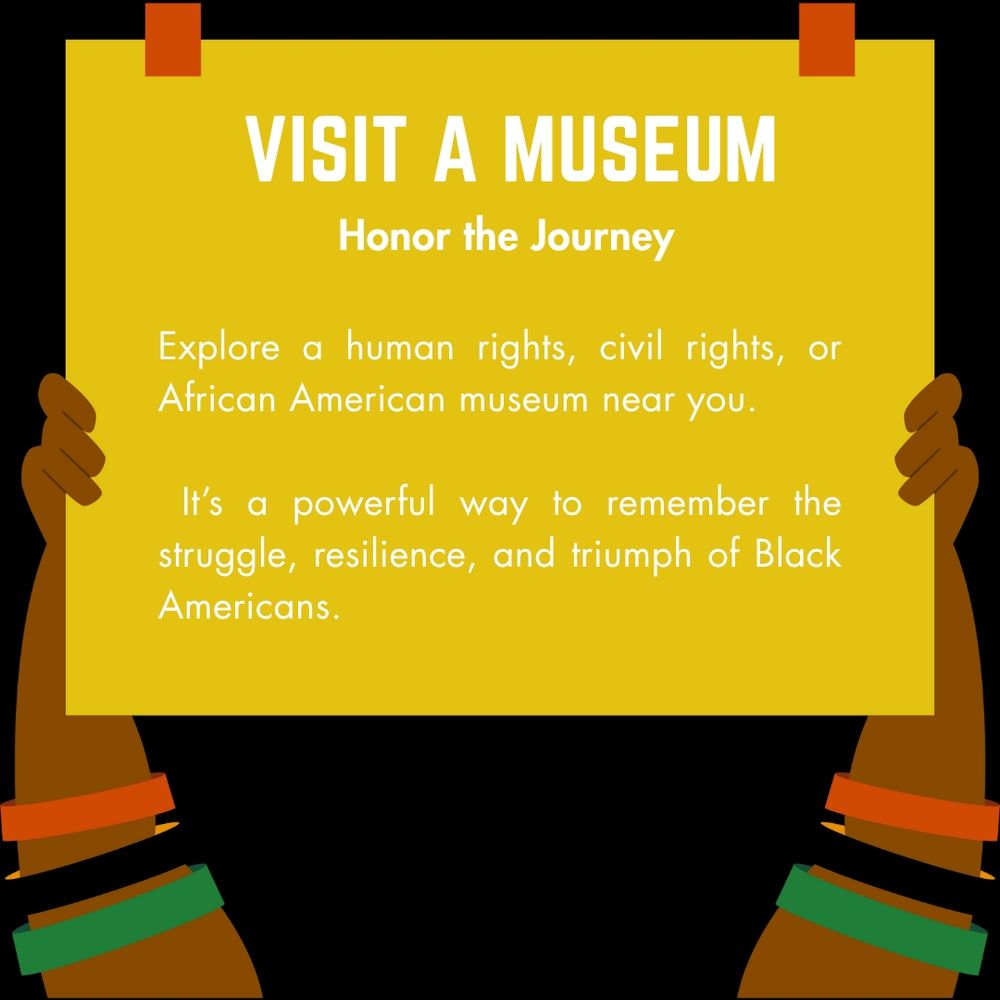 VISIT A MUSEUM

Honor the Journey

Explore a human rights, civil rights, or African American museum near you.

It's a powerful way to remember the struggle, resilience, and triumph of Black Americans.